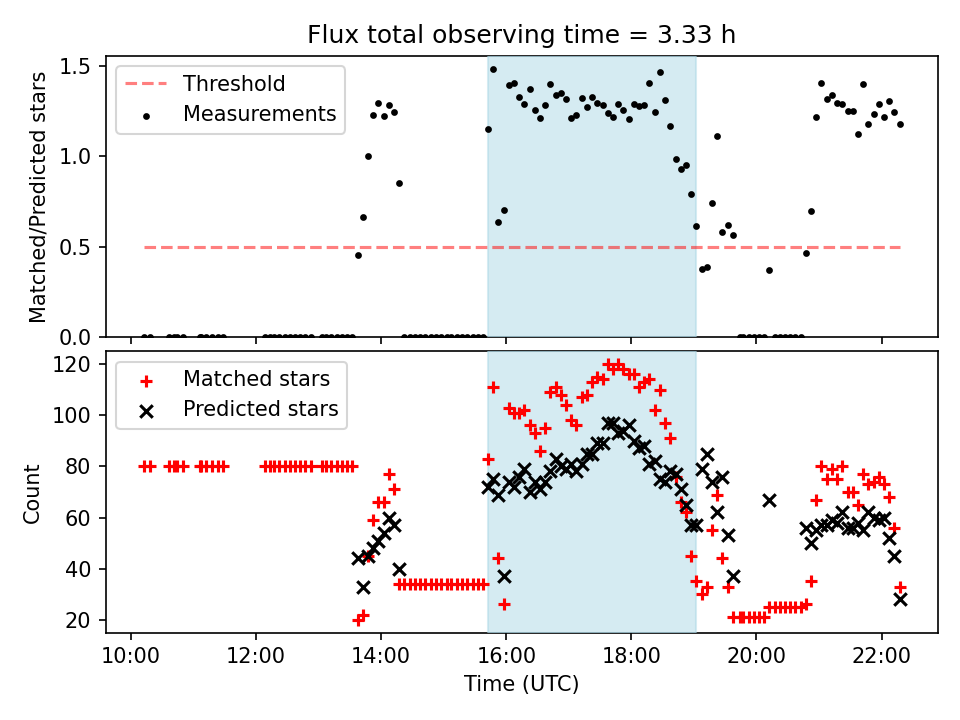 Flux total observing time = 3.33 h

Threshold
Measurements

Matched/Predicted stars
1.5
1.0
0.5
0.0

Matched stars
Predicted stars

Count
120
100
80
60
40
20

10:00
12:00
14:00
16:00
18:00
20:00
22:00
Time (UTC)